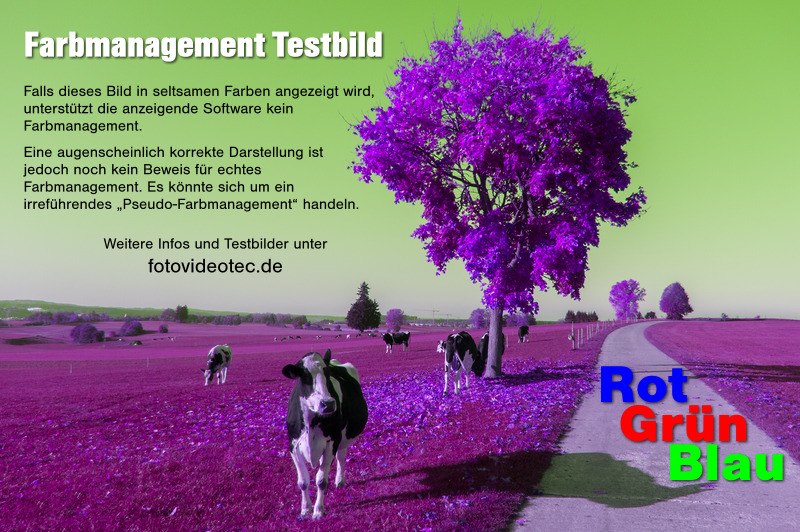 Farbmanagement Testbild

Falls dieses Bild in seltsamen Farben angezeigt wird, unterstützt die anzeigende Software kein Farbmanagement.

Eine augenscheinlich korrekte Darstellung ist jedoch noch kein Beweis für echtes Farbmanagement. Es könnte sich um ein irreführendes „Pseudo-Farbmanagement“ handeln.

Weitere Infos und Testbilder unter
fotovideotec.de

Rot
Grün
Blau